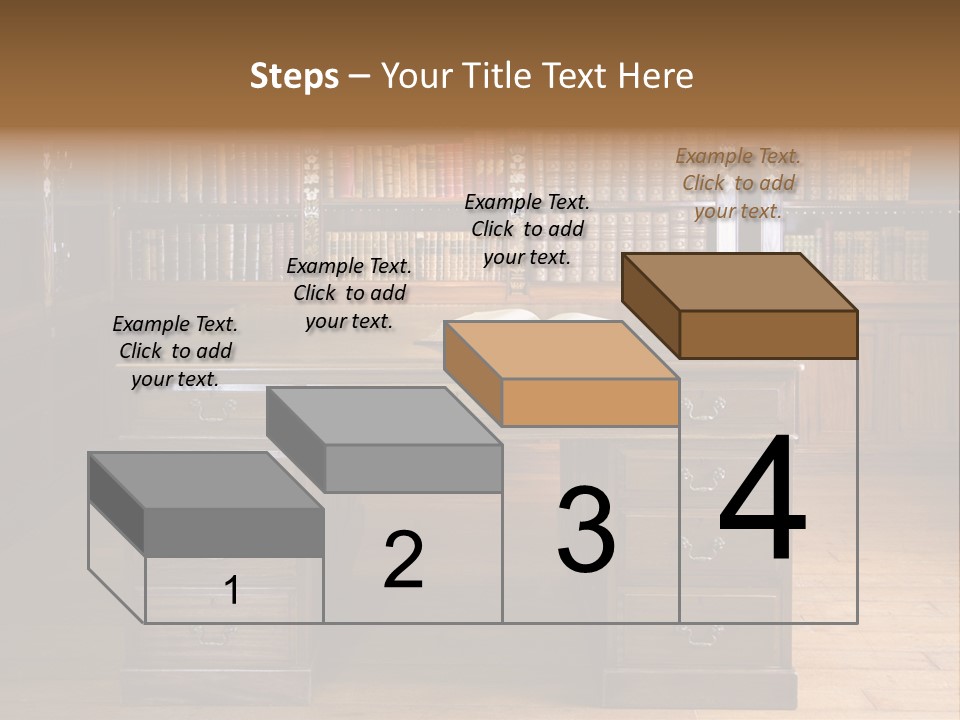 Steps – Your Title Text Here

Example Text. Click to add your text.

Example Text. Click to add your text.

Example Text. Click to add your text.

Example Text. Click to add your text.

1

2

3

4